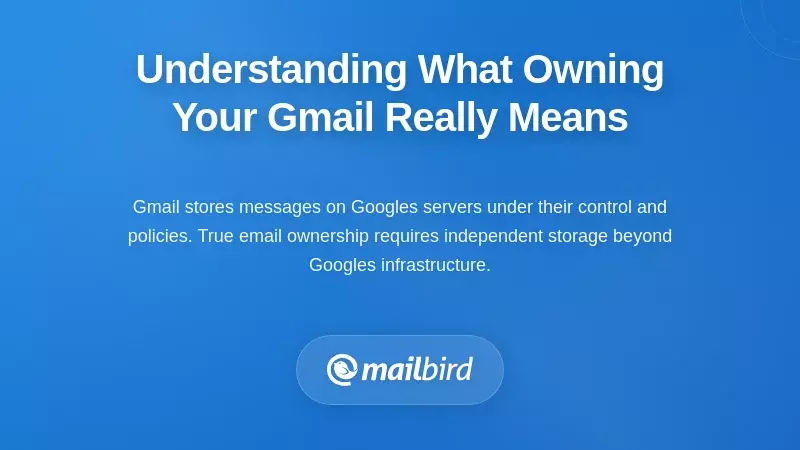 Understanding What Owning Your Gmail Really Means

Gmail stores messages on Googles servers under their control and policies. True email ownership requires independent storage beyond Googles infrastructure.

mailbird